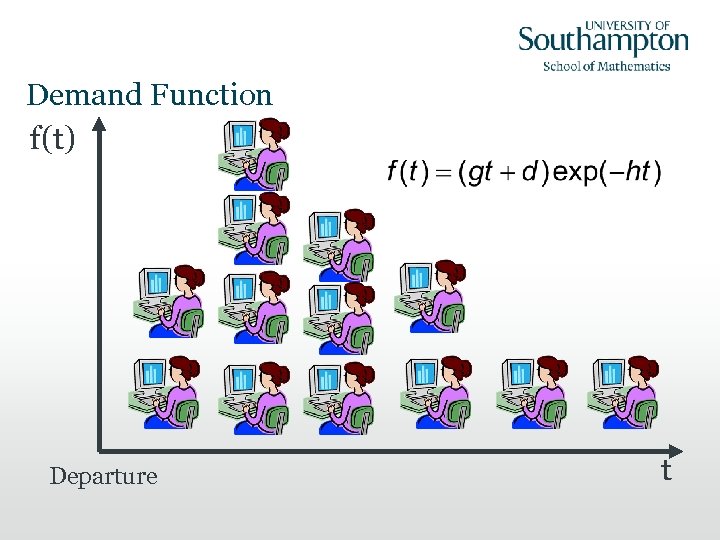 UNIVERSITY OF
Southampton
School of Mathematics

Demand Function

f(t)

$f(t) = (gt + d)\exp(-ht)$

Departure

t